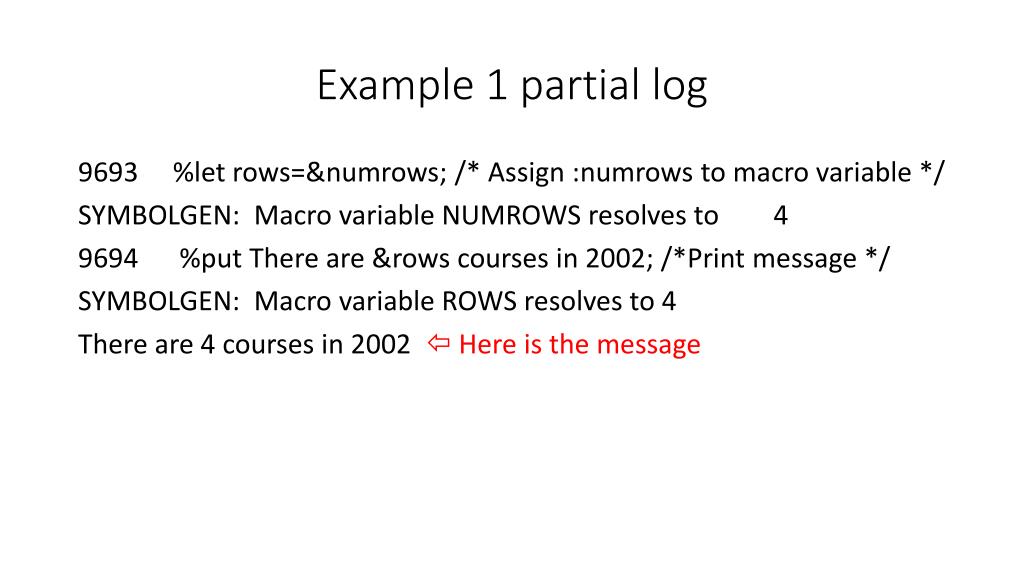 Example 1 partial log

9693 %let rows=&numrows; /* Assign :numrows to macro variable */
SYMBOLGEN: Macro variable NUMROWS resolves to 4
9694 %put There are &rows courses in 2002; /*Print message */
SYMBOLGEN: Macro variable ROWS resolves to 4
There are 4 courses in 2002 ⇦ Here is the message